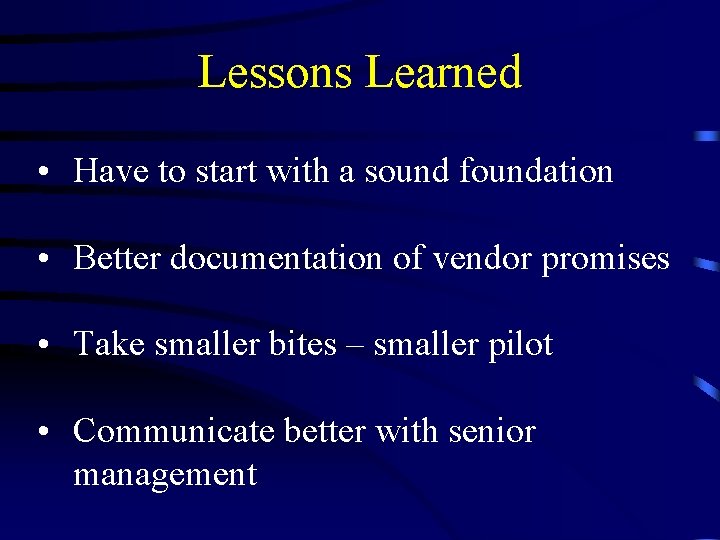 Lessons Learned

• Have to start with a sound foundation

• Better documentation of vendor promises

• Take smaller bites – smaller pilot

• Communicate better with senior management